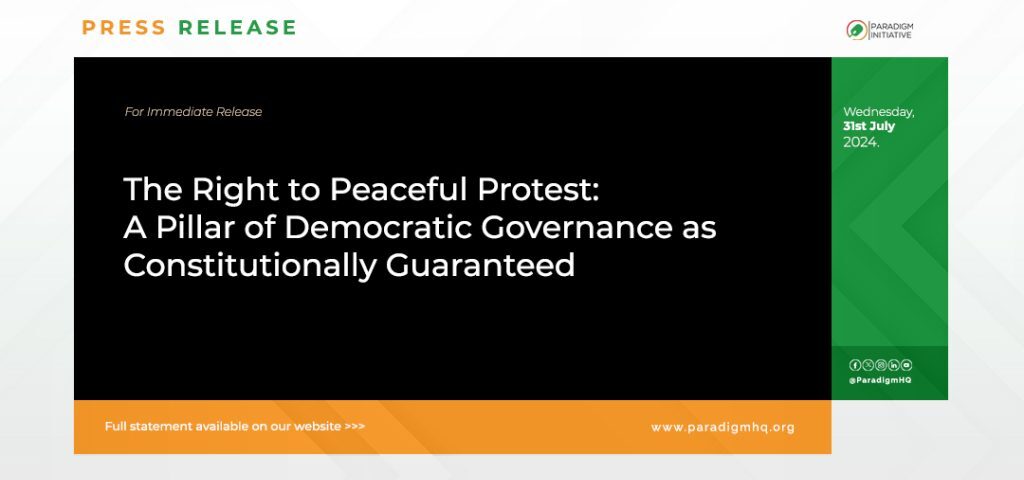 PRESS RELEASE

PARADIGM INITIATIVE

For Immediate Release

The Right to Peaceful Protest: A Pillar of Democratic Governance as Constitutionally Guaranteed

Wednesday, 31st July 2024.

@ParadigmHQ

Full statement available on our website >>>

www.paradigmhq.org